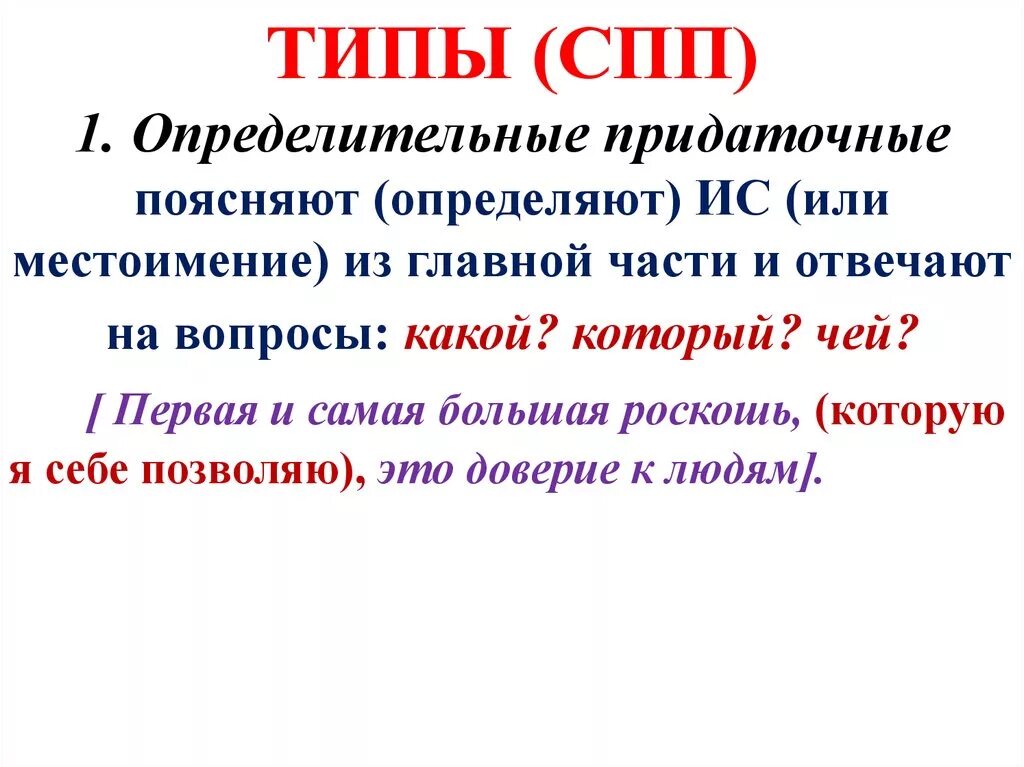 ТИПЫ (СПП)

1. Определительные придаточные поясняют (определяют) ИС (или местоимение) из главной части и отвечают на вопросы: какой? который? чей?

[ Первая и самая большая роскошь, (которую я себе позволяю), это доверие к людям].